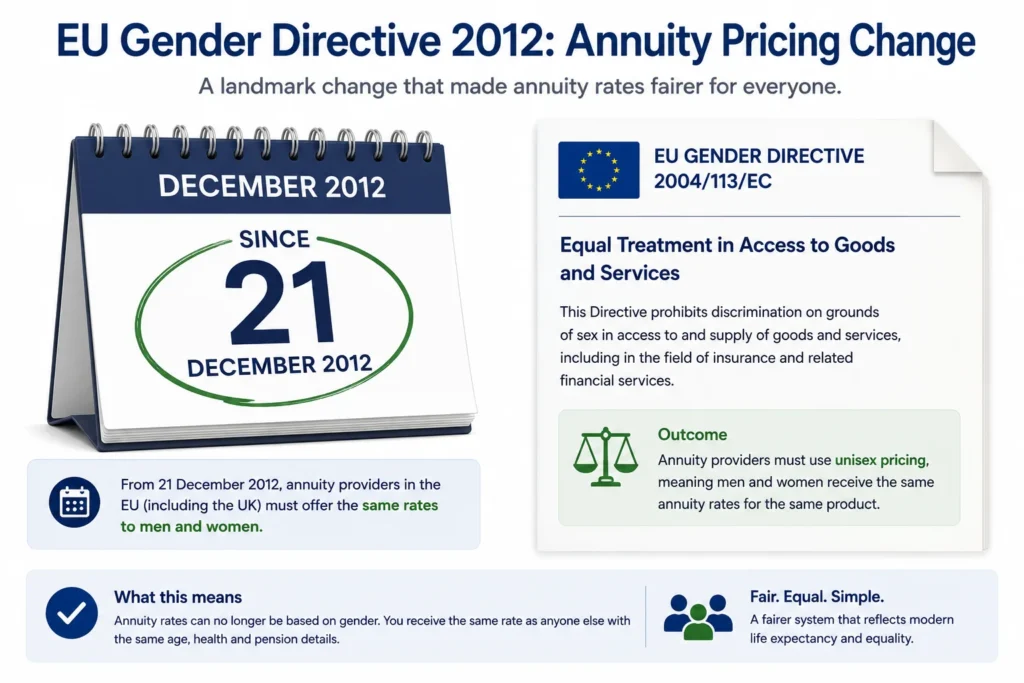 EU Gender Directive 2012: Annuity Pricing Change

A landmark change that made annuity rates fairer for everyone.

DECEMBER 2012

SINCE
21
DECEMBER 2012

From 21 December 2012, annuity providers in the EU (including the UK) must offer the same rates to men and women.

EU GENDER DIRECTIVE 2004/113/EC

Equal Treatment in Access to Goods and Services

This Directive prohibits discrimination on grounds of sex in access to and supply of goods and services, including in the field of insurance and related financial services.

Outcome
Annuity providers must use unisex pricing, meaning men and women receive the same annuity rates for the same product.

What this means
Annuity rates can no longer be based on gender. You receive the same rate as anyone else with the same age, health and pension details.

Fair. Equal. Simple.
A fairer system that reflects modern life expectancy and equality.